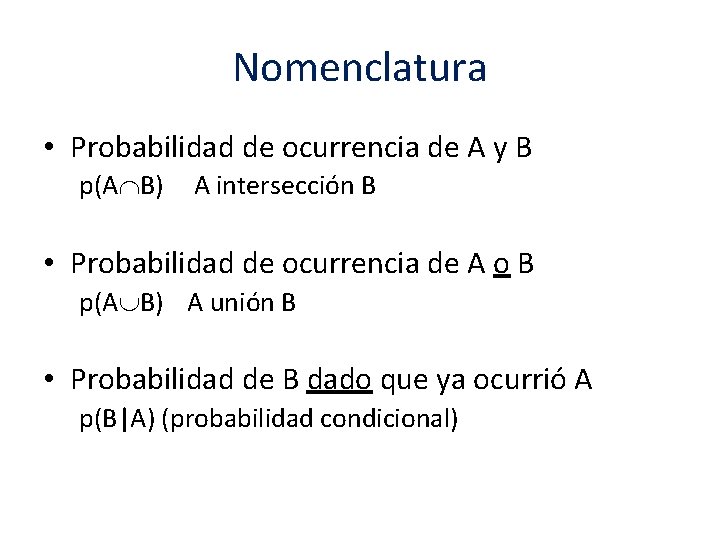 Nomenclatura

• Probabilidad de ocurrencia de A y B
$p(A \cap B)$ A intersección B

• Probabilidad de ocurrencia de A o B
$p(A \cup B)$ A unión B

• Probabilidad de B dado que ya ocurrió A
$p(B|A)$ (probabilidad condicional)